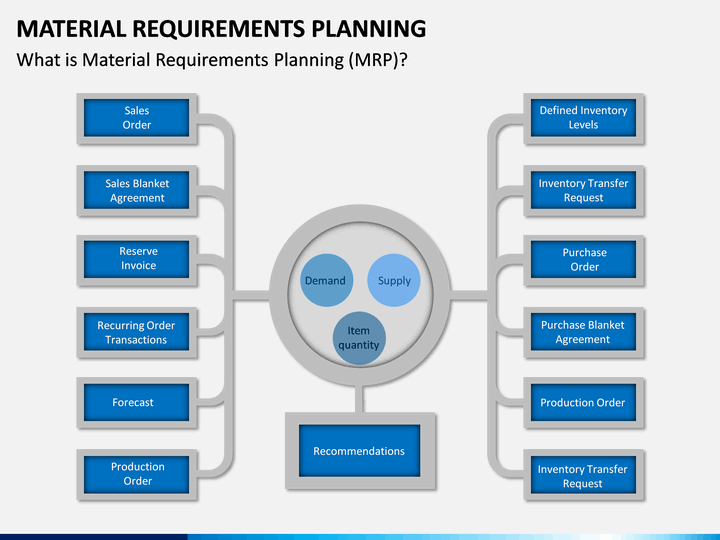 MATERIAL REQUIREMENTS PLANNING

What is Material Requirements Planning (MRP)?

Sales Order

Sales Blanket Agreement

Reserve Invoice

Recurring Order Transactions

Forecast

Production Order

Demand

Supply

Item quantity

Recommendations

Defined Inventory Levels

Inventory Transfer Request

Purchase Order

Purchase Blanket Agreement

Production Order

Inventory Transfer Request